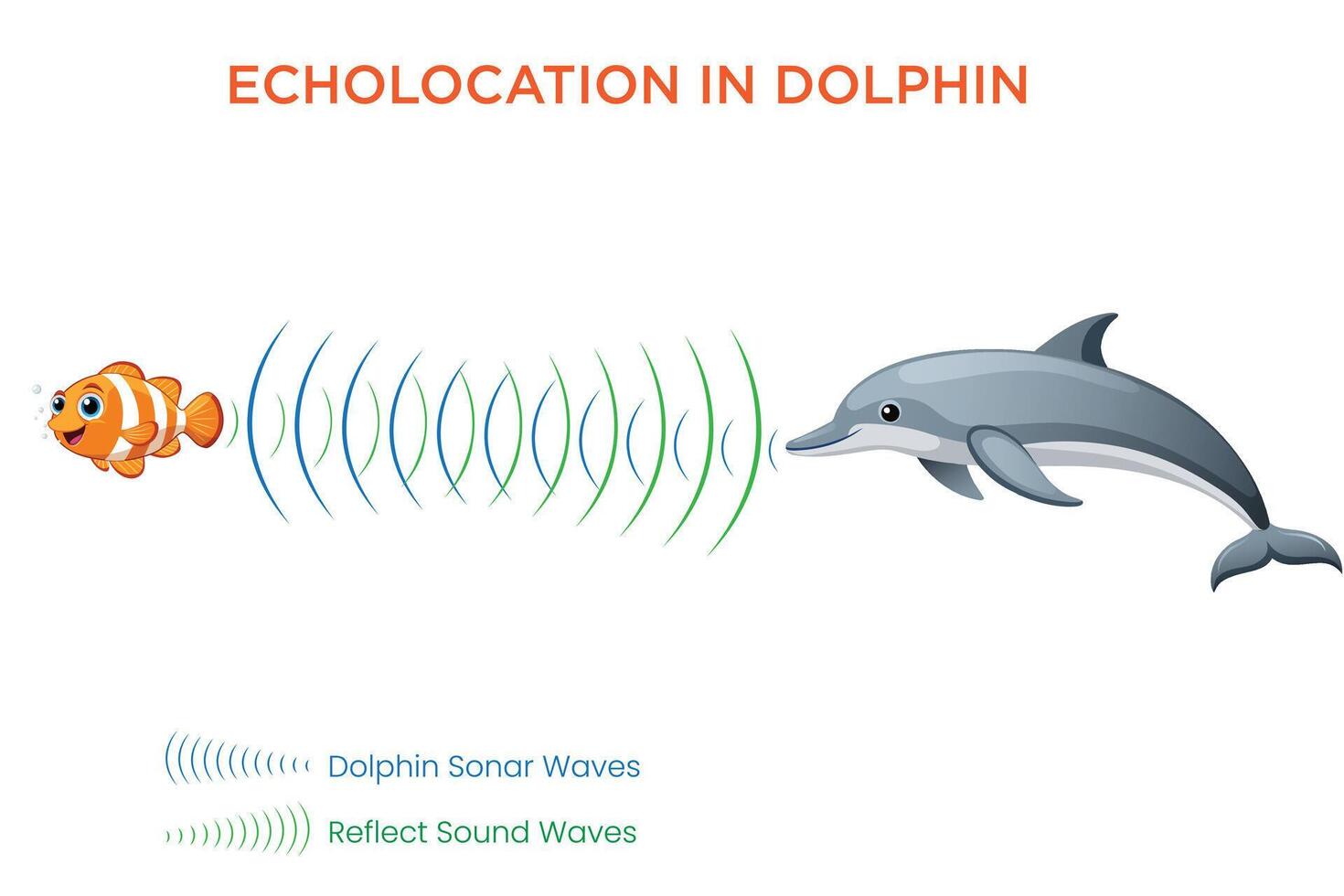 ECHOLOCATION IN DOLPHIN

Dolphin Sonar Waves

Reflect Sound Waves